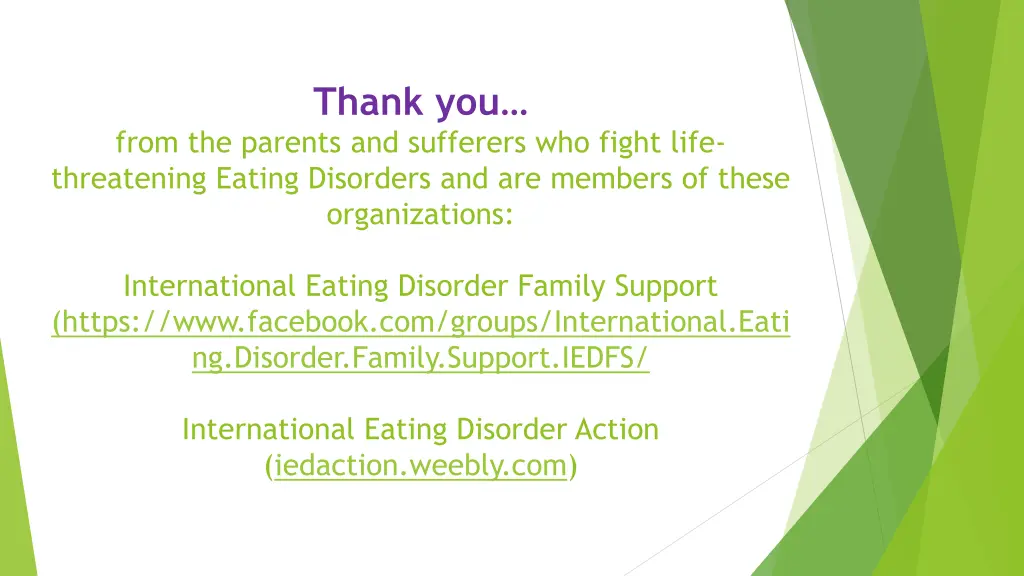 Thank you…
from the parents and sufferers who fight life-threatening Eating Disorders and are members of these organizations:

International Eating Disorder Family Support
(https://www.facebook.com/groups/International.Eating.Disorder.Family.Support.IEDFS/

International Eating Disorder Action
(iedaction.weebly.com)